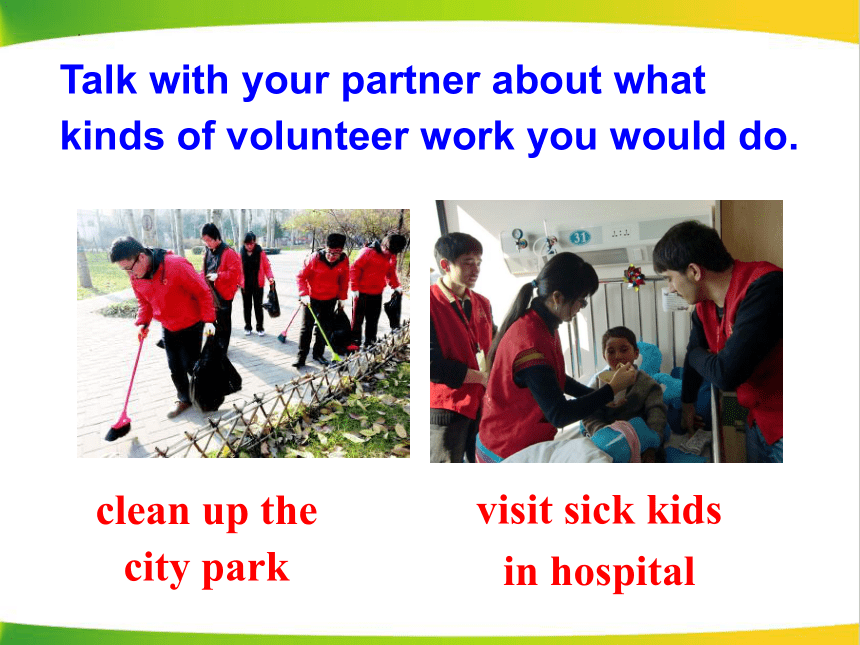 Talk with your partner about what kinds of volunteer work you would do.

31

clean up the city park

visit sick kids in hospital